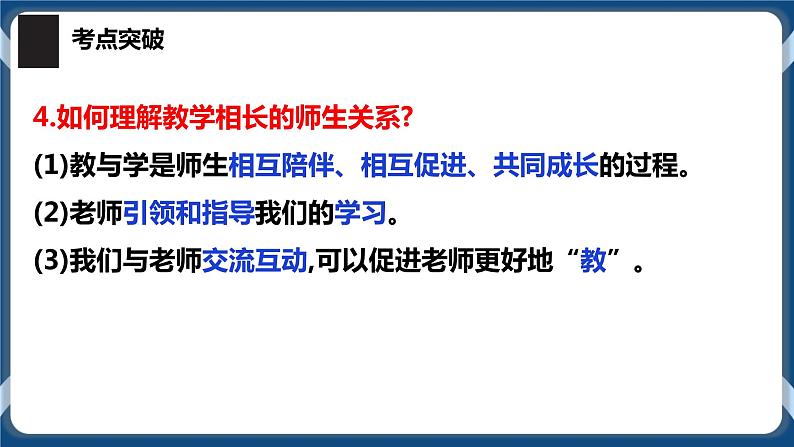 考点突破

4.如何理解教学相长的师生关系?

(1)教与学是师生相互陪伴、相互促进、共同成长的过程。

(2)老师引领和指导我们的学习。

(3)我们与老师交流互动,可以促进老师更好地“教”。